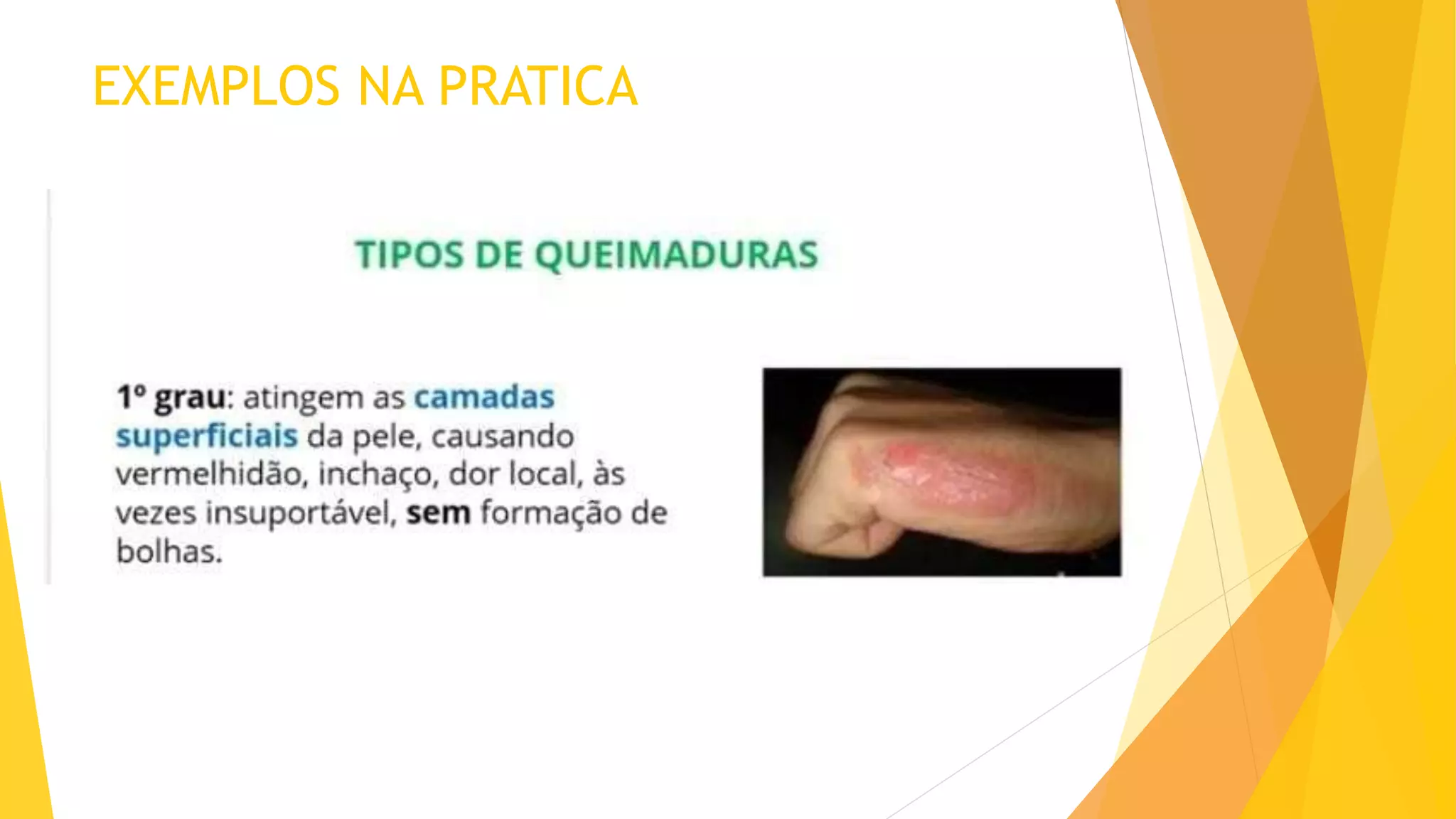 EXEMPLOS NA PRATICA

TIPOS DE QUEIMADURAS

1º grau: atingem as camadas superficiais da pele, causando vermelhidão, inchaço, dor local, às vezes insuportável, sem formação de bolhas.